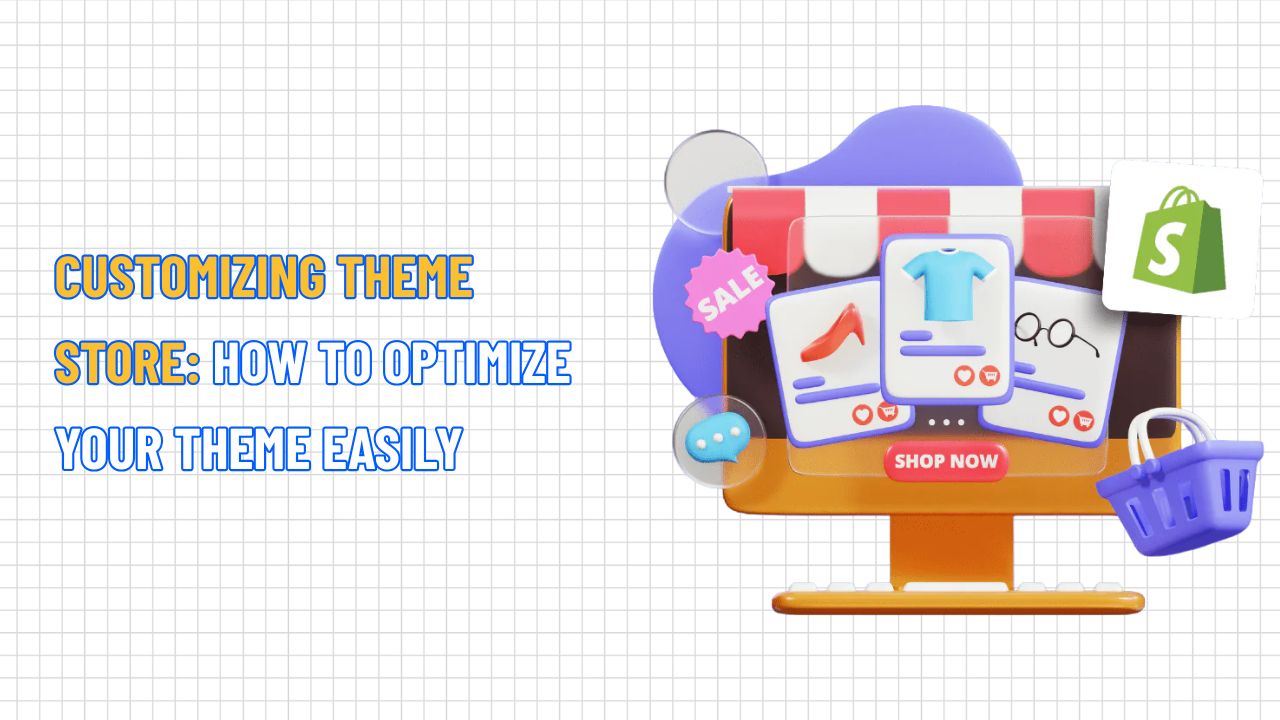 CUSTOMIZING THEME STORE: HOW TO OPTIMIZE YOUR THEME EASILY

SALE

SHOP NOW

S